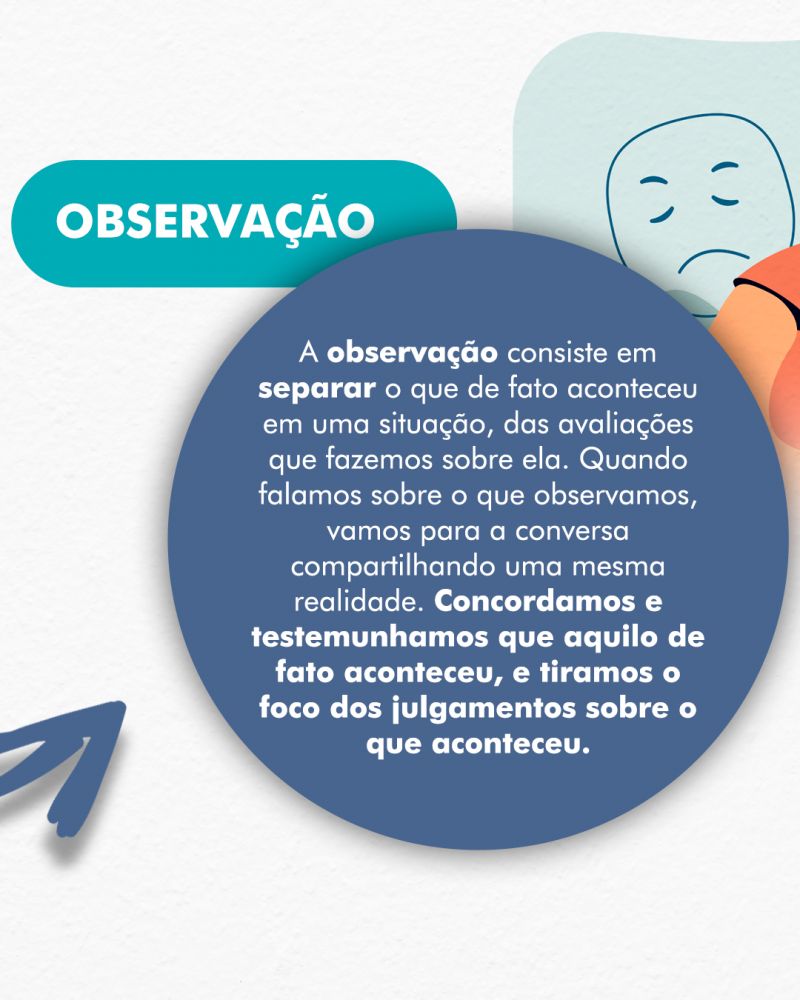 OBSERVAÇÃO

A observação consiste em separar o que de fato aconteceu em uma situação, das avaliações que fazemos sobre ela. Quando falamos sobre o que observamos, vamos para a conversa compartilhando uma mesma realidade. Concordamos e testemunhamos que aquilo de fato aconteceu, e tiramos o foco dos julgamentos sobre o que aconteceu.